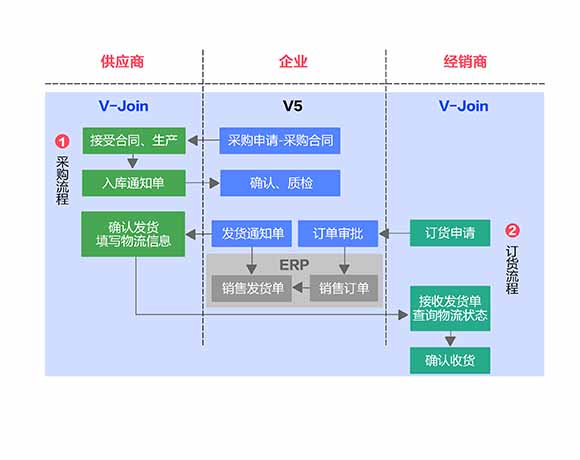 供应商

企业

经销商

V-Join

V5

V-Join

1 采购流程

接受合同、生产

采购申请-采购合同

入库通知单

确认、质检

确认发货
填写物流信息

发货通知单

订单审批

订货申请

2 订货流程

ERP

销售发货单

销售订单

接收发货单
查询物流状态

确认收货